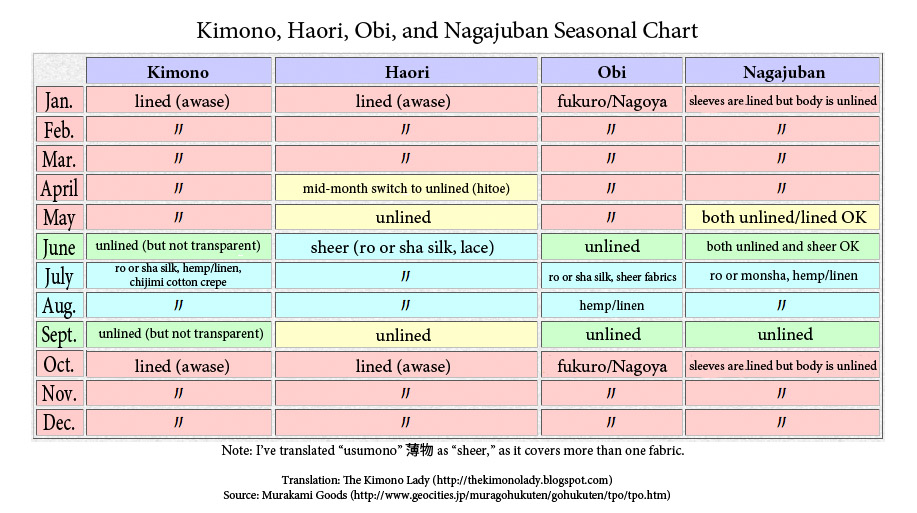 Kimono, Haori, Obi, and Nagajuban Seasonal Chart

| | Kimono | Haori | Obi | Nagajuban |
|---|---|---|---|---|
| Jan. | lined (awase) | lined (awase) | fukuro/Nagoya | sleeves are lined but body is unlined |
| Feb. | 〃 | 〃 | 〃 | 〃 |
| Mar. | 〃 | 〃 | 〃 | 〃 |
| April | 〃 | mid-month switch to unlined (hitoe) | 〃 | 〃 |
| May | 〃 | unlined | 〃 | both unlined/lined OK |
| June | unlined (but not transparent) | sheer (ro or sha silk, lace) | unlined | both unlined and sheer OK |
| July | ro or sha silk, hemp/linen, chijimi cotton crepe | 〃 | ro or sha silk, sheer fabrics | ro or monsha, hemp/linen |
| Aug. | 〃 | 〃 | hemp/linen | 〃 |
| Sept. | unlined (but not transparent) | unlined | unlined | unlined |
| Oct. | lined (awase) | lined (awase) | fukuro/Nagoya | sleeves are lined but body is unlined |
| Nov. | 〃 | 〃 | 〃 | 〃 |
| Dec. | 〃 | 〃 | 〃 | 〃 |

Note: I've translated "usumono" 薄物 as "sheer," as it covers more than one fabric.

Translation: The Kimono Lady (http://thekimonolady.blogspot.com)
Source: Murakami Goods (http://www.geocities.jp/muragohukuten/gohukuten/tpo/tpo.htm)